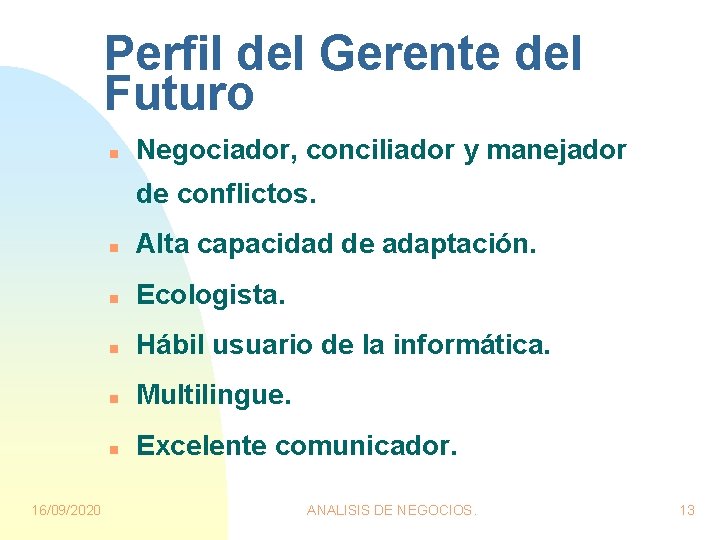 Perfil del Gerente del Futuro

• Negociador, conciliador y manejador de conflictos.
• Alta capacidad de adaptación.
• Ecologista.
• Hábil usuario de la informática.
• Multilingue.
• Excelente comunicador.

16/09/2020 ANALISIS DE NEGOCIOS. 13